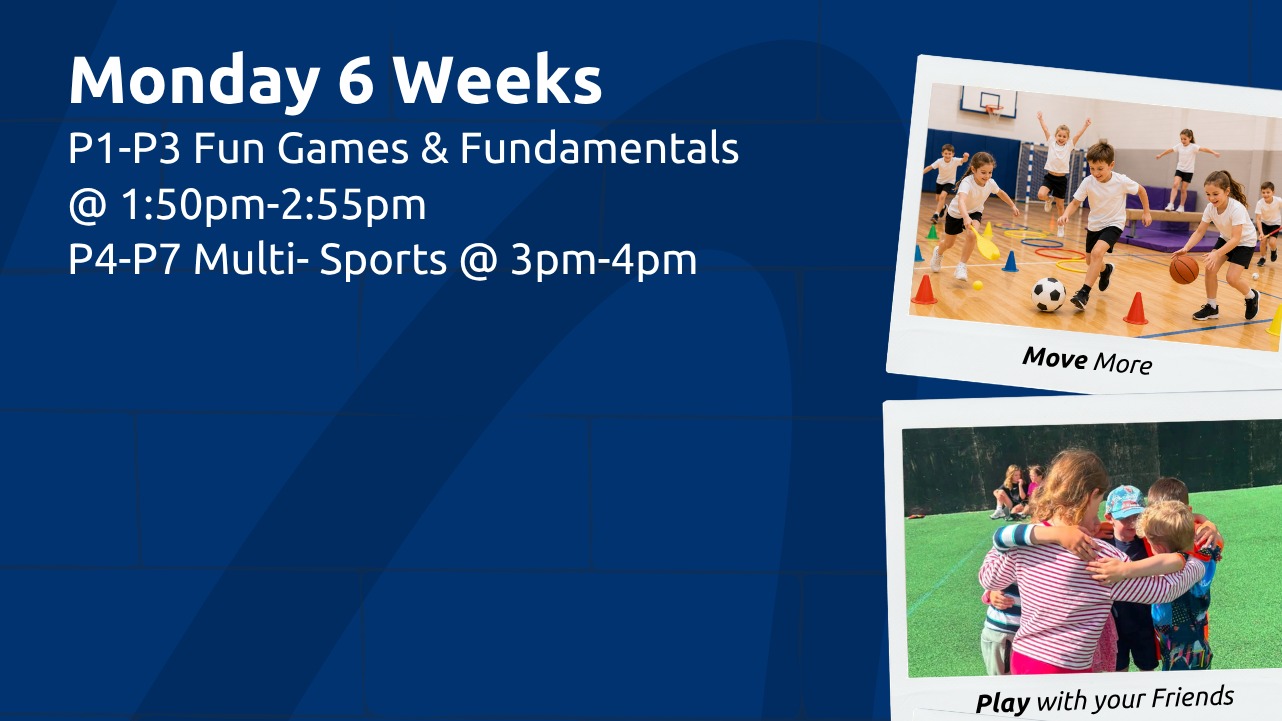 Monday 6 Weeks

P1-P3 Fun Games & Fundamentals @ 1:50pm-2:55pm
P4-P7 Multi- Sports @ 3pm-4pm

Move More

Play with your Friends